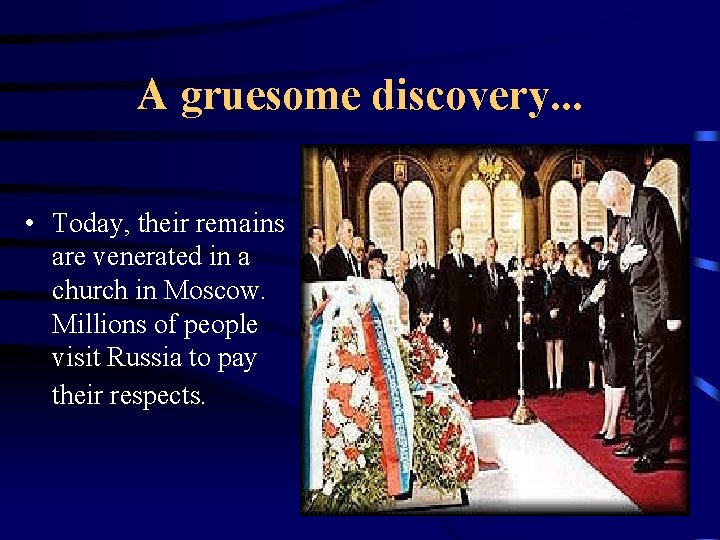 A gruesome discovery...

• Today, their remains are venerated in a church in Moscow. Millions of people visit Russia to pay their respects.